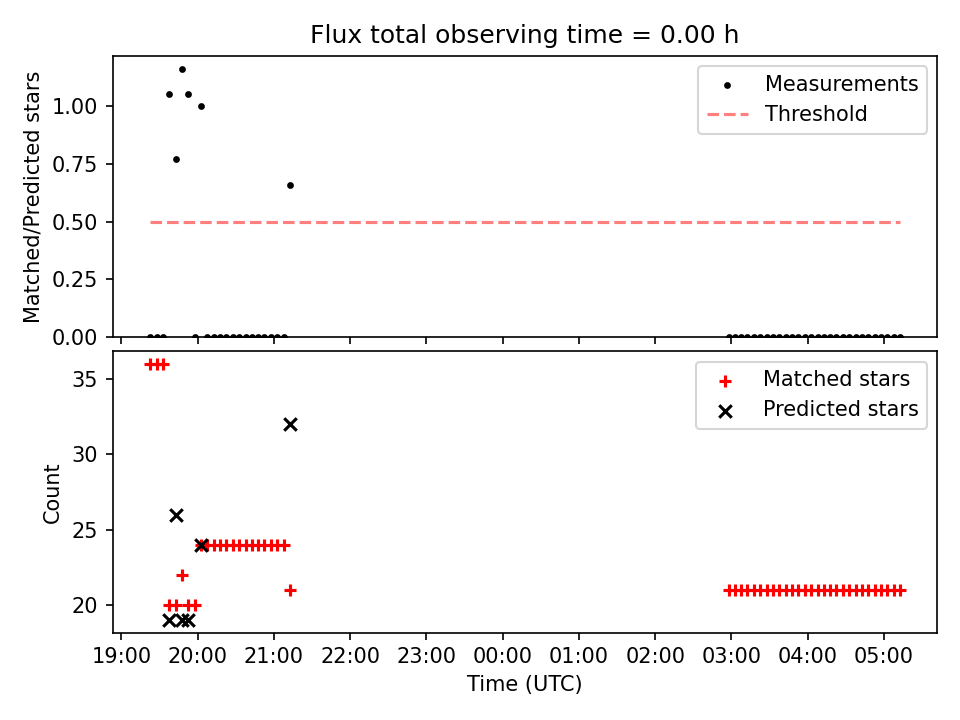 Flux total observing time = 0.00 h

Matched/Predicted stars

1.00
0.75
0.50
0.25
0.00

Measurements
Threshold

Count

35
30
25
20

Matched stars
Predicted stars

19:00 20:00 21:00 22:00 23:00 00:00 01:00 02:00 03:00 04:00 05:00

Time (UTC)